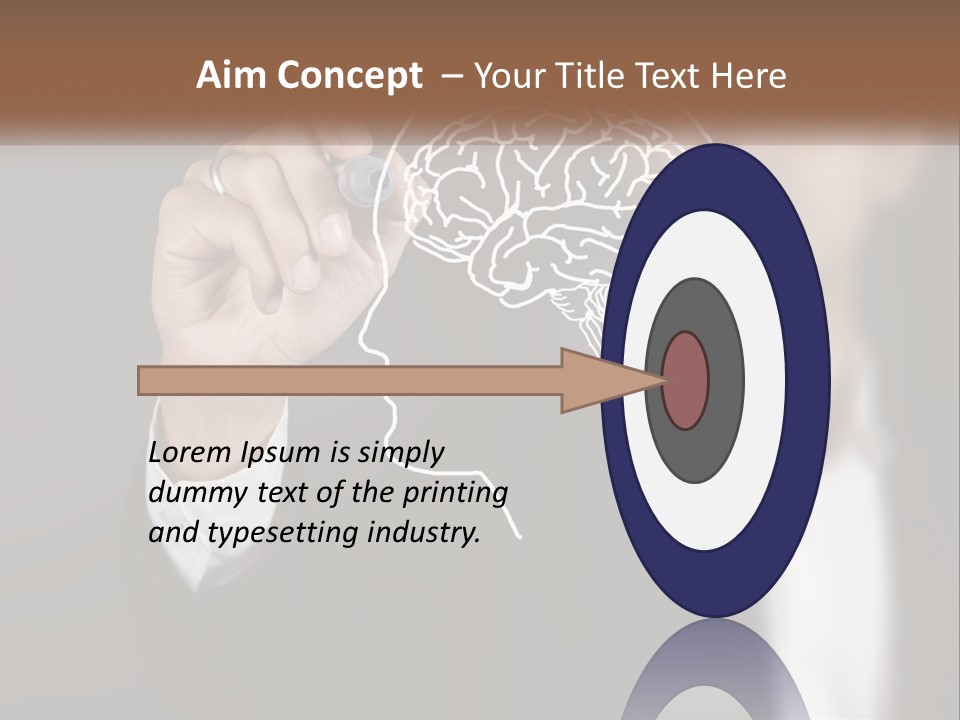 Aim Concept – Your Title Text Here

Lorem Ipsum is simply dummy text of the printing and typesetting industry.